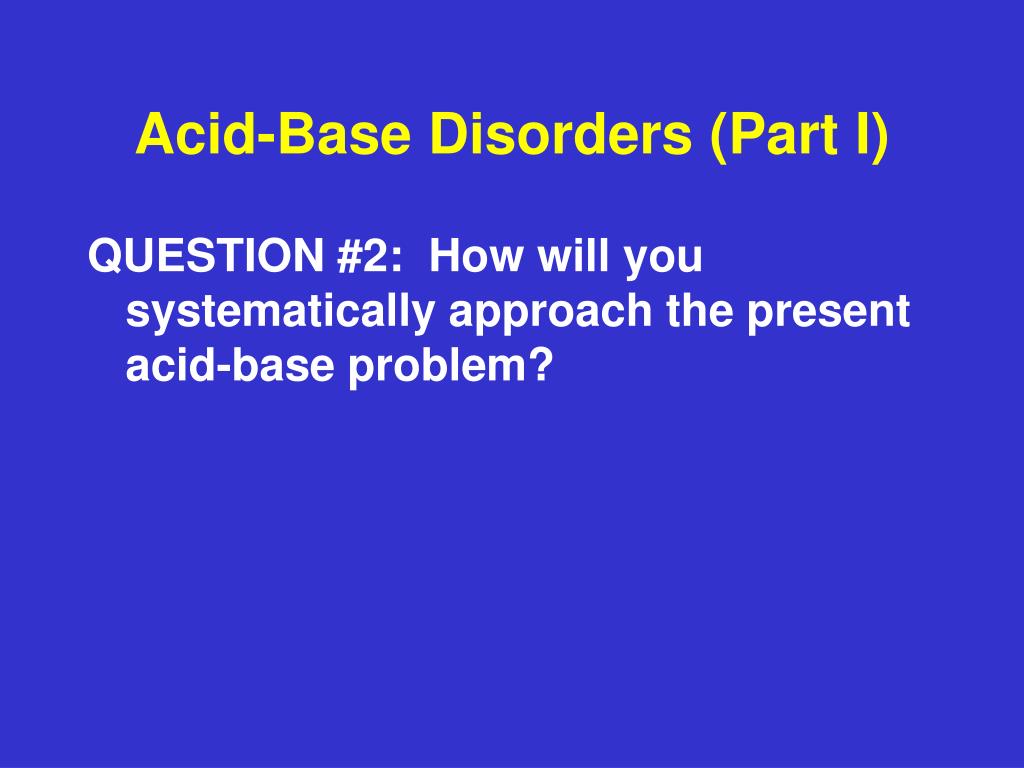 Acid-Base Disorders (Part I)

QUESTION #2: How will you systematically approach the present acid-base problem?